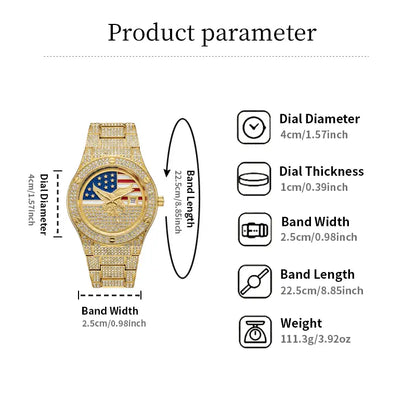 Product parameter

Dial Diameter
4cm/1.57inch

Band Length
22.5cm/8.85inch

Band Width
2.5cm/0.98inch

Dial Diameter
4cm/1.57inch

Dial Thickness
1cm/0.39inch

Band Width
2.5cm/0.98inch

Band Length
22.5cm/8.85inch

Weight
111.3g/3.92oz